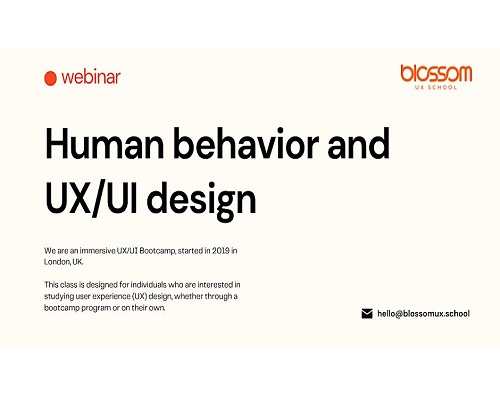 webinar

blossom
UX SCHOOL

Human behavior and UX/UI design

We are an immersive UX/UI Bootcamp, started in 2019 in London, UK.

This class is designed for individuals who are interested in studying user experience (UX) design, whether through a bootcamp program or on their own.

hello@blossomux.school